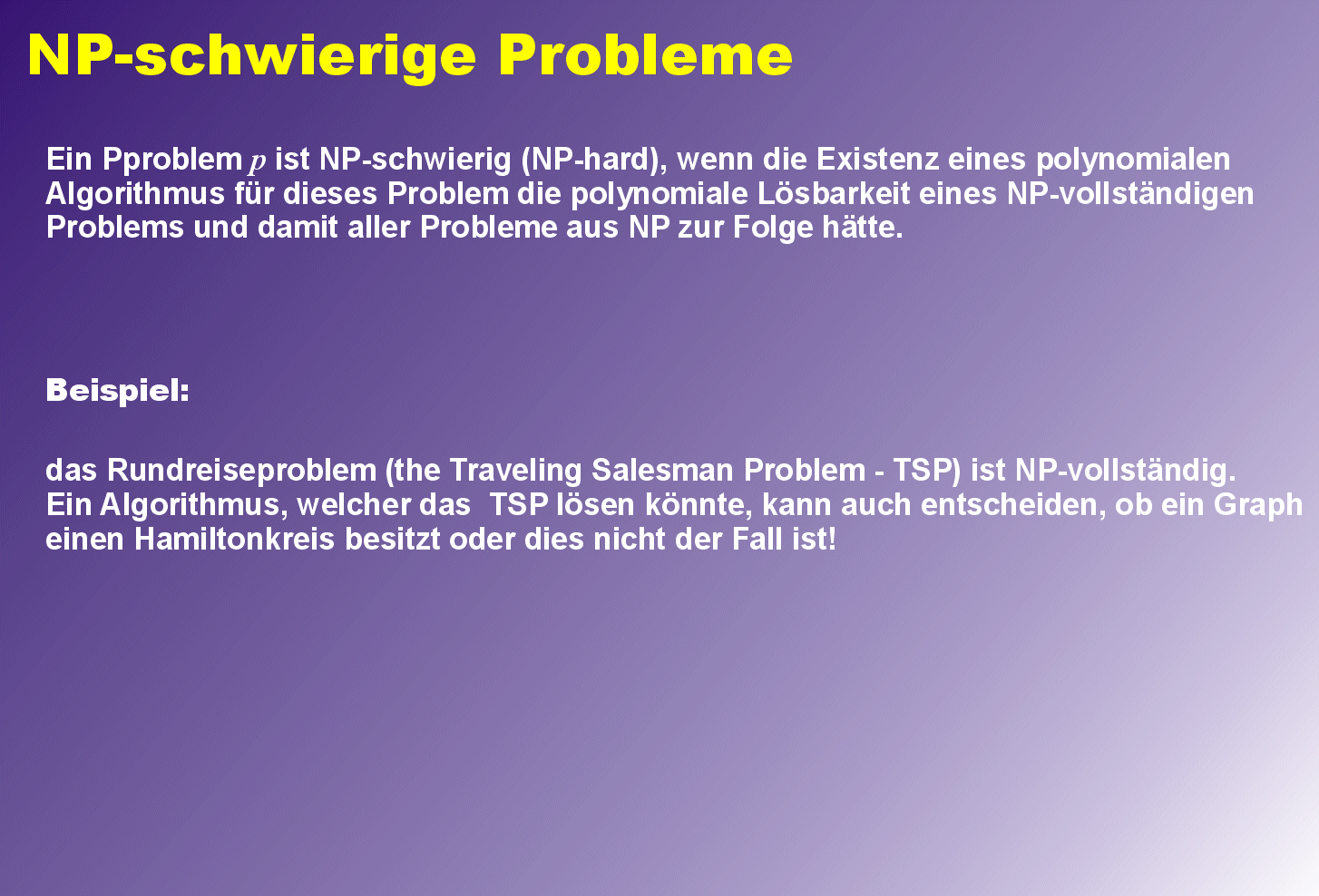 NP-schwierige Probleme

Ein Pproblem $p$ ist NP-schwierig (NP-hard), wenn die Existenz eines polynomialen Algorithmus für dieses Problem die polynomiale Lösbarkeit eines NP-vollständigen Problems und damit aller Probleme aus NP zur Folge hätte.

Beispiel:

das Rundreiseproblem (the Traveling Salesman Problem - TSP) ist NP-vollständig. Ein Algorithmus, welcher das TSP lösen könnte, kann auch entscheiden, ob ein Graph einen Hamiltonkreis besitzt oder dies nicht der Fall ist!